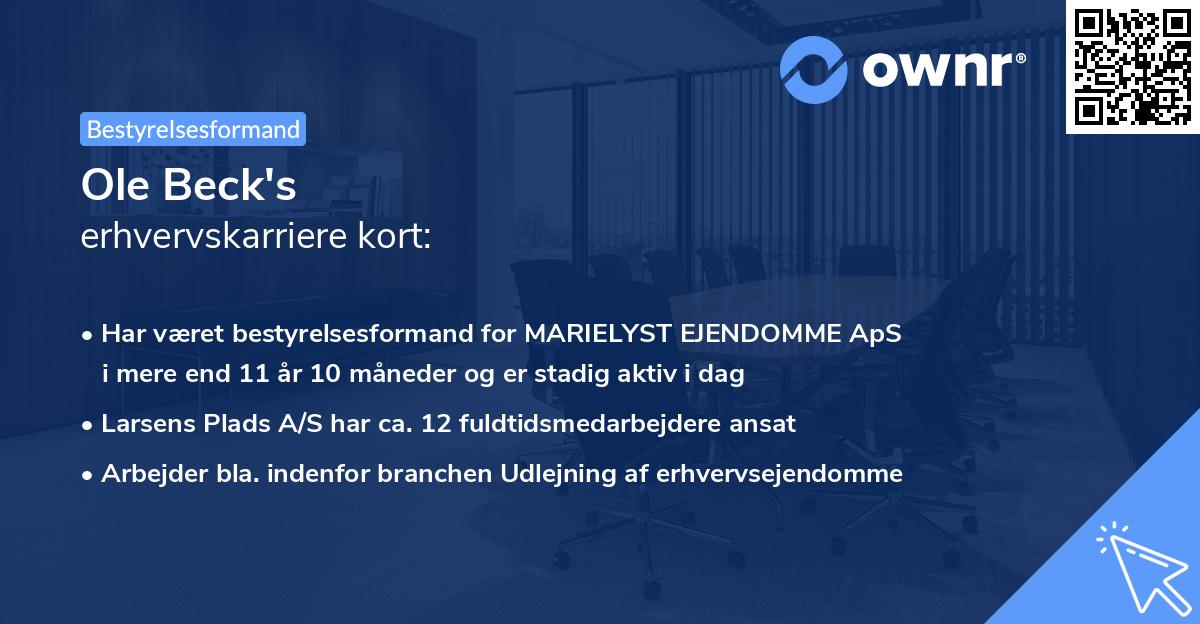 ownr®

Bestyrelsesformand

Ole Beck's
erhvervskarriere kort:

• Har været bestyrelsesformand for MARIELYST EJENDOMME ApS i mere end 11 år 10 måneder og er stadig aktiv i dag
• Larsens Plads A/S har ca. 12 fuldtidsmedarbejdere ansat
• Arbejder bla. indenfor branchen Udlejning af erhvervsejendomme